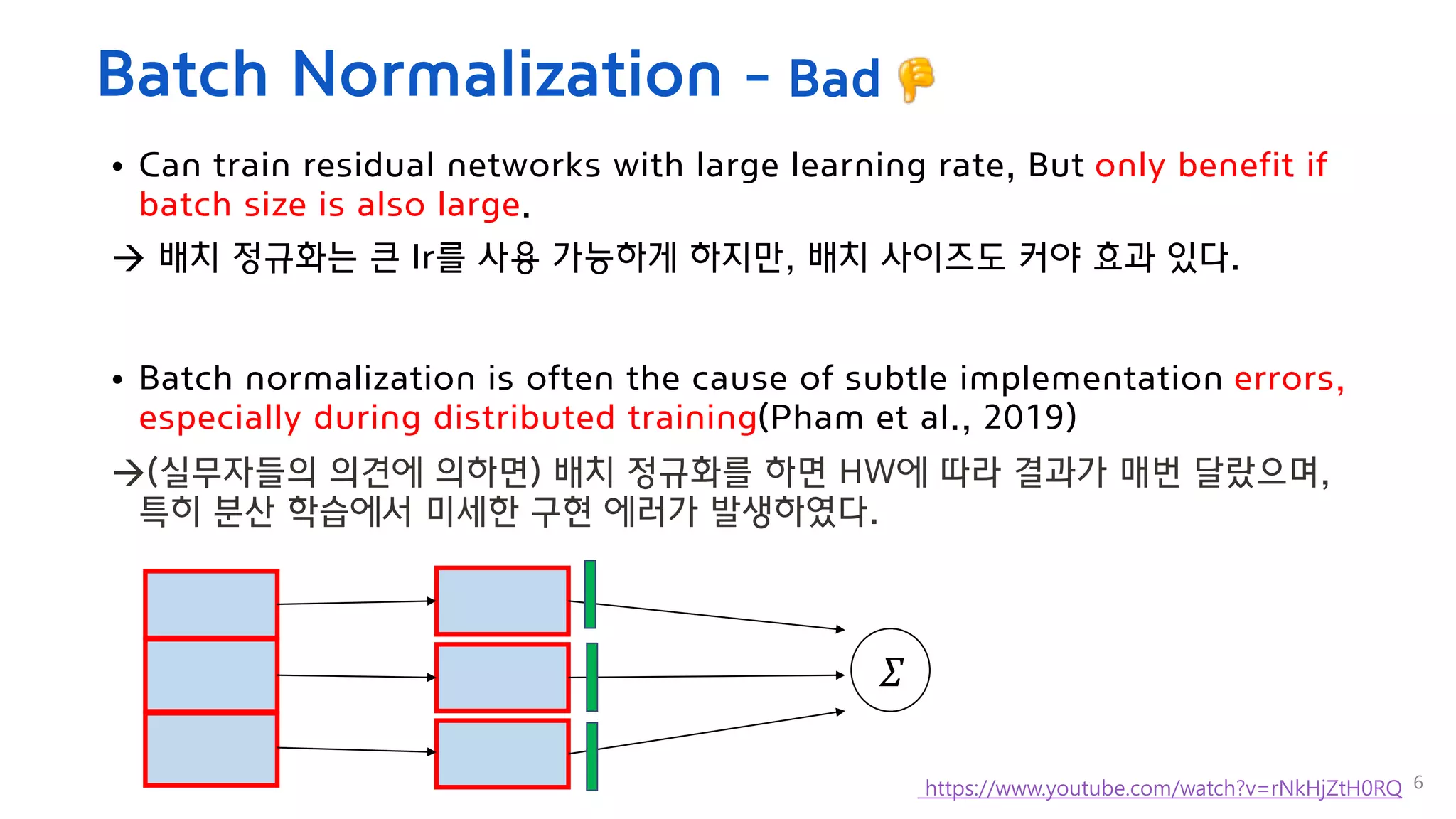 Batch Normalization - Bad 👎

• Can train residual networks with large learning rate, But only benefit if batch size is also large.

→ 배치 정규화는 큰 lr를 사용 가능하게 하지만, 배치 사이즈도 커야 효과 있다.

• Batch normalization is often the cause of subtle implementation errors, especially during distributed training(Pham et al., 2019)

→(실무자들의 의견에 의하면) 배치 정규화를 하면 HW에 따라 결과가 매번 달랐으며, 특히 분산 학습에서 미세한 구현 에러가 발생하였다.

$\Sigma$

https://www.youtube.com/watch?v=rNkHjZtH0RQ 6